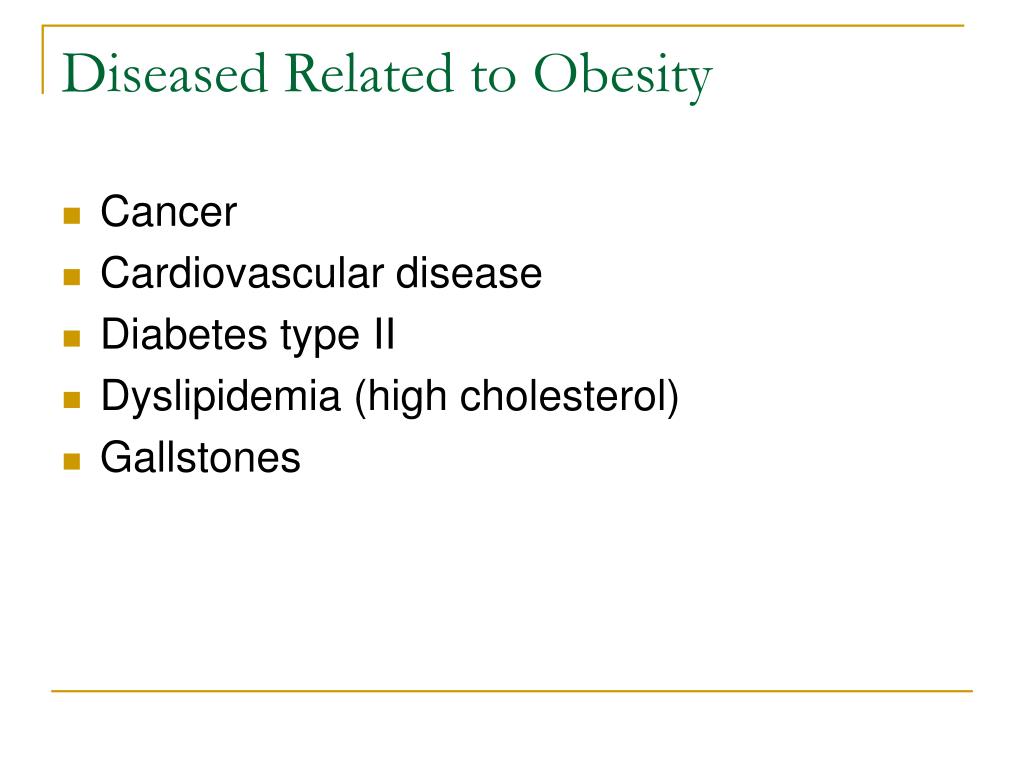 Diseased Related to Obesity

- Cancer
- Cardiovascular disease
- Diabetes type II
- Dyslipidemia (high cholesterol)
- Gallstones